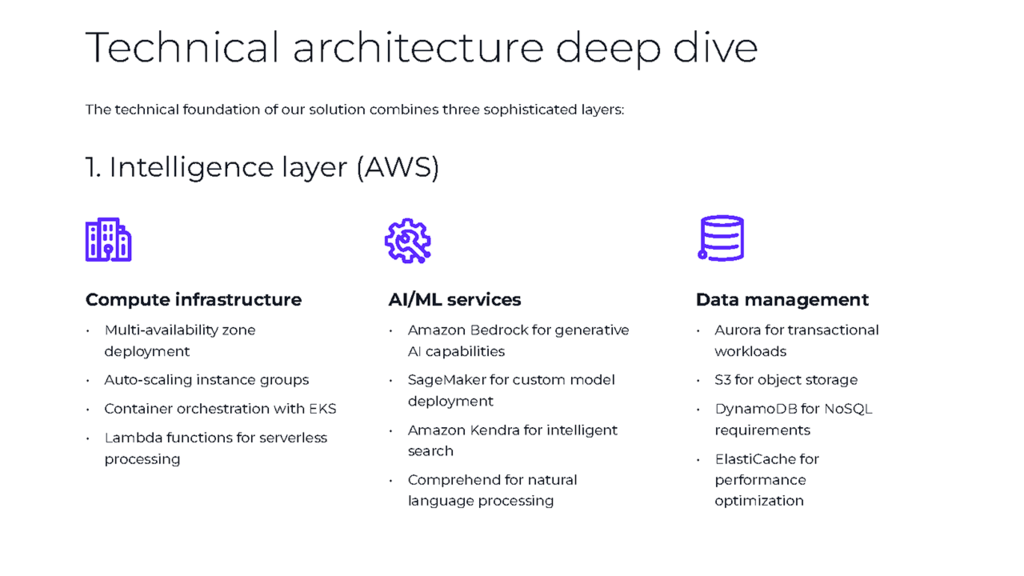 Technical architecture deep dive

The technical foundation of our solution combines three sophisticated layers:

1. Intelligence layer (AWS)

Compute infrastructure

• Multi-availability zone deployment
• Auto-scaling instance groups
• Container orchestration with EKS
• Lambda functions for serverless processing

AI/ML services

• Amazon Bedrock for generative AI capabilities
• SageMaker for custom model deployment
• Amazon Kendra for intelligent search
• Comprehend for natural language processing

Data management

• Aurora for transactional workloads
• S3 for object storage
• DynamoDB for NoSQL requirements
• ElastiCache for performance optimization